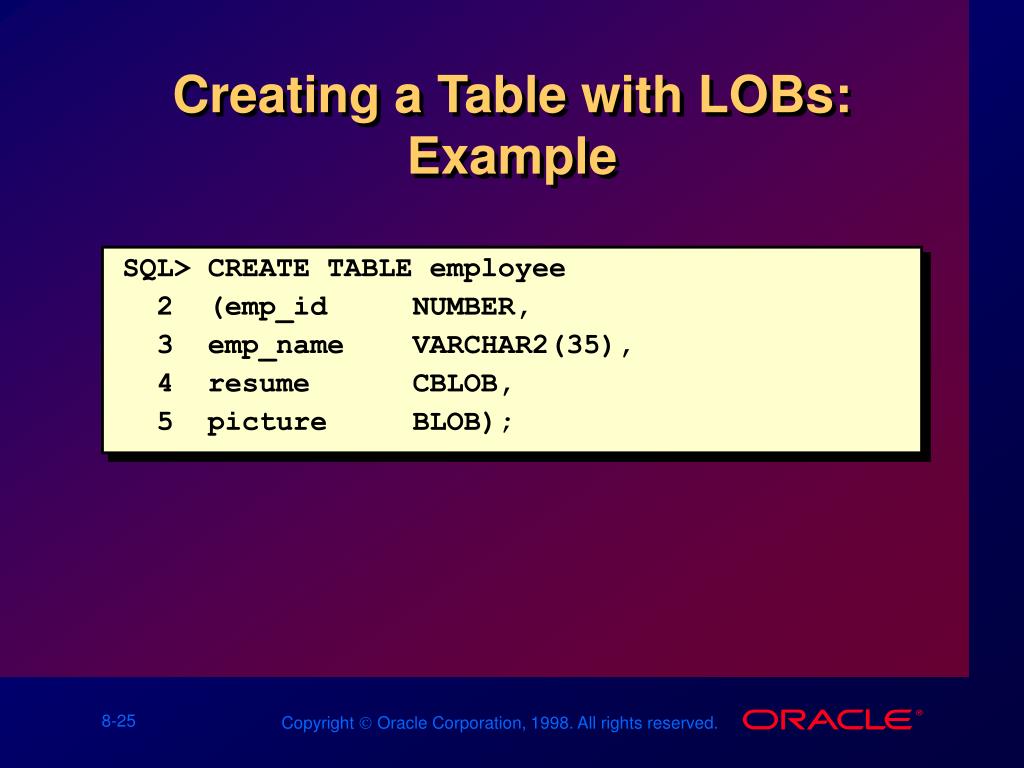 Creating a Table with LOBs: Example

SQL> CREATE TABLE employee
  2  (emp_id     NUMBER,
  3  emp_name    VARCHAR2(35),
  4  resume      CBLOB,
  5  picture     BLOB);

8-25

Copyright © Oracle Corporation, 1998. All rights reserved.

ORACLE®